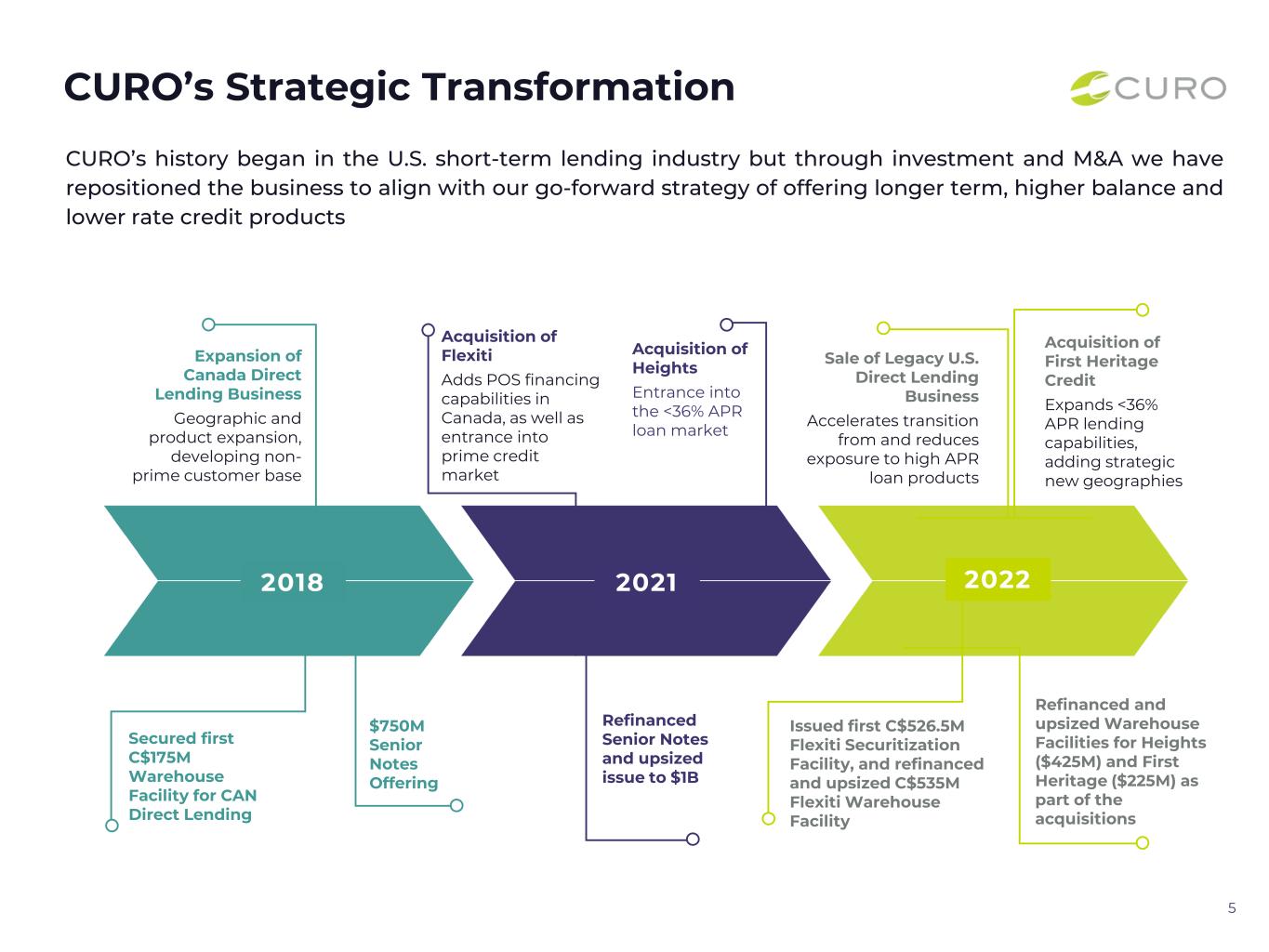 CURO's Strategic Transformation

CURO

CURO's history began in the U.S. short-term lending industry but through investment and M&A we have repositioned the business to align with our go-forward strategy of offering longer term, higher balance and lower rate credit products

Expansion of Canada Direct Lending Business
Geographic and product expansion, developing non-prime customer base

Acquisition of Flexiti
Adds POS financing capabilities in Canada, as well as entrance into prime credit market

Acquisition of Heights
Entrance into the <36% APR loan market

Sale of Legacy U.S. Direct Lending Business
Accelerates transition from and reduces exposure to high APR loan products

Acquisition of First Heritage Credit
Expands <36% APR lending capabilities, adding strategic new geographies

2018

2021

2022

Secured first C$175M Warehouse Facility for CAN Direct Lending

$750M Senior Notes Offering

Refinanced Senior Notes and upsized issue to $1B

Issued first C$526.5M Flexiti Securitization Facility, and refinanced and upsized C$535M Flexiti Warehouse Facility

Refinanced and upsized Warehouse Facilities for Heights ($425M) and First Heritage ($225M) as part of the acquisitions

5